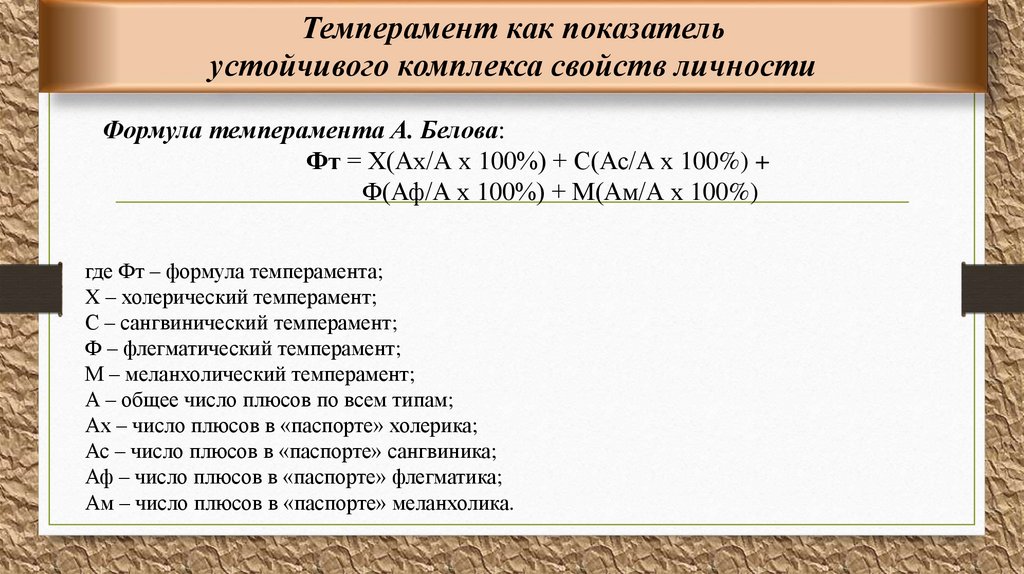 Темперамент как показатель устойчивого комплекса свойств личности

Формула темперамента А. Белова:

Фт = Х(Ах/А х 100%) + С(Ас/А х 100%) + Ф(Аф/А х 100%) + М(Ам/А х 100%)

где Фт – формула темперамента;
Х – холерический темперамент;
С – сангвинический темперамент;
Ф – флегматический темперамент;
М – меланхолический темперамент;
А – общее число плюсов по всем типам;
Ах – число плюсов в «паспорте» холерика;
Ас – число плюсов в «паспорте» сангвиника;
Аф – число плюсов в «паспорте» флегматика;
Ам – число плюсов в «паспорте» меланхолика.